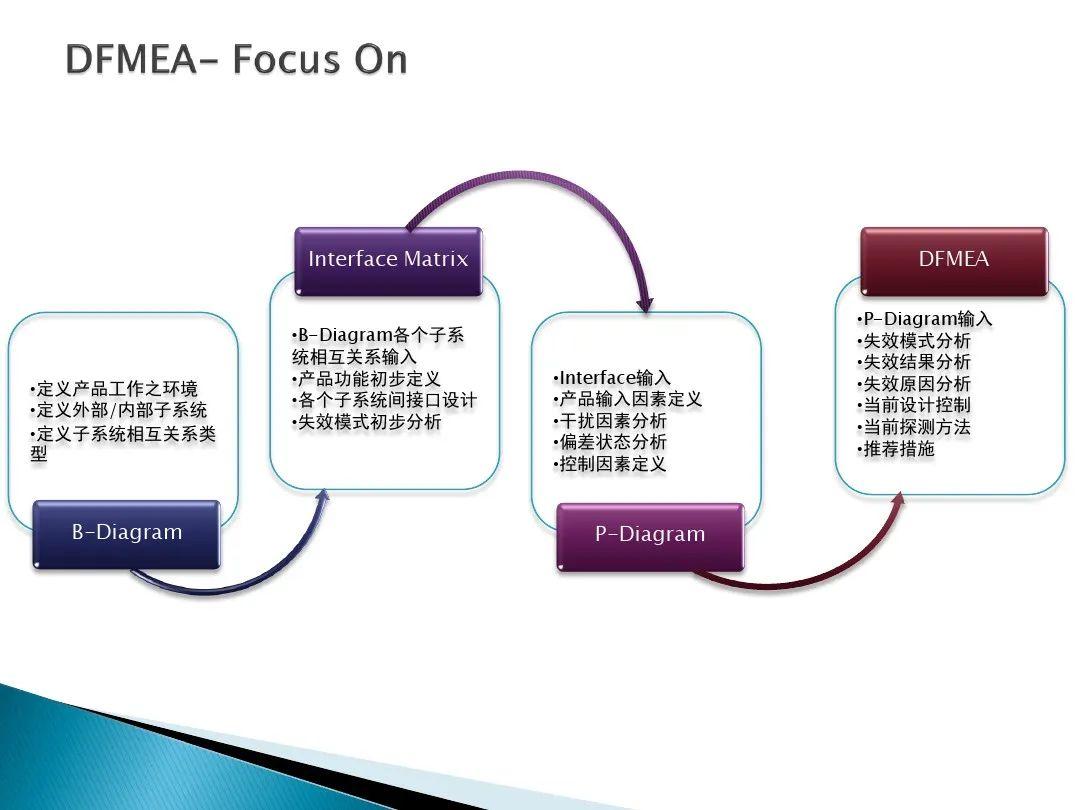 DFMEA- Focus On

•定义产品工作之环境
•定义外部/内部子系统
•定义子系统相互关系类型

B-Diagram

Interface Matrix

•B-Diagram各个子系统相互关系输入
•产品功能初步定义
•各个子系统间接口设计
•失效模式初步分析

•Interface输入
•产品输入因素定义
•干扰因素分析
•偏差状态分析
•控制因素定义

P-Diagram

DFMEA

•P-Diagram输入
•失效模式分析
•失效结果分析
•失效原因分析
•当前设计控制
•当前探测方法
•推荐措施